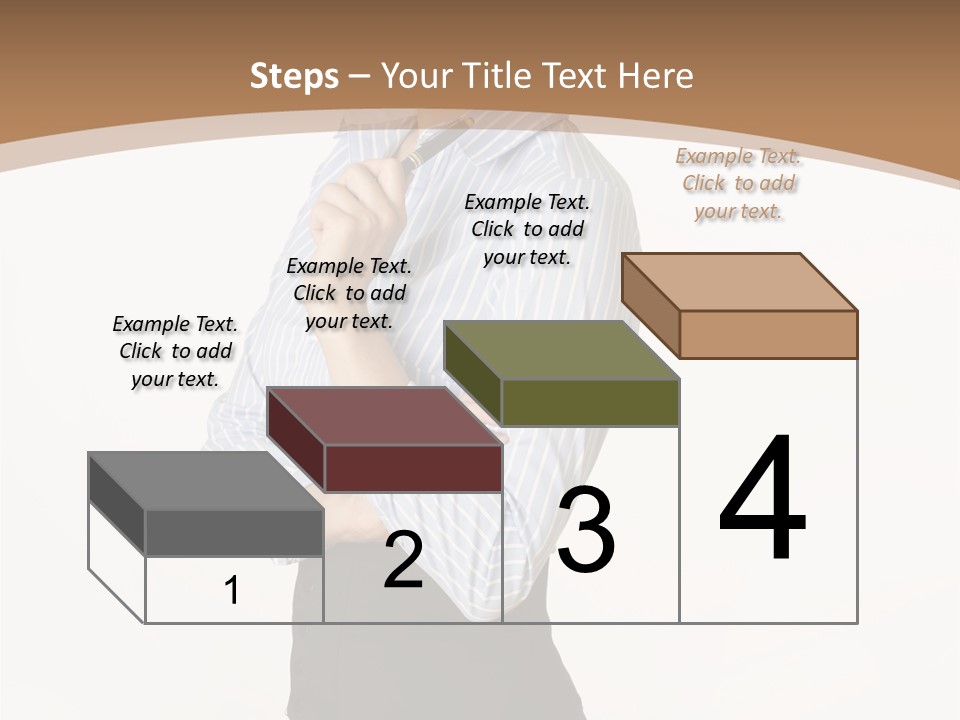 Steps – Your Title Text Here

Example Text. Click to add your text.

Example Text. Click to add your text.

Example Text. Click to add your text.

Example Text. Click to add your text.

1

2

3

4